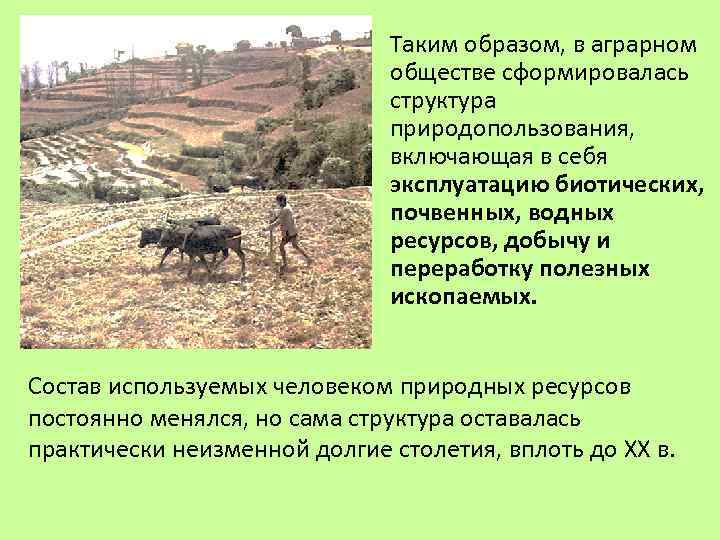 Таким образом, в аграрном обществе сформировалась структура природопользования, включающая в себя эксплуатацию биотических, почвенных, водных ресурсов, добычу и переработку полезных ископаемых.

Состав используемых человеком природных ресурсов постоянно менялся, но сама структура оставалась практически неизменной долгие столетия, вплоть до XX в.